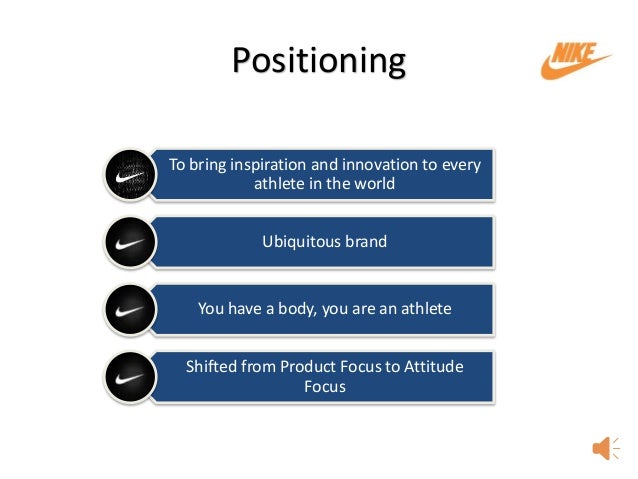 Positioning

NIKE

To bring inspiration and innovation to every athlete in the world

Ubiquitous brand

You have a body, you are an athlete

Shifted from Product Focus to Attitude Focus